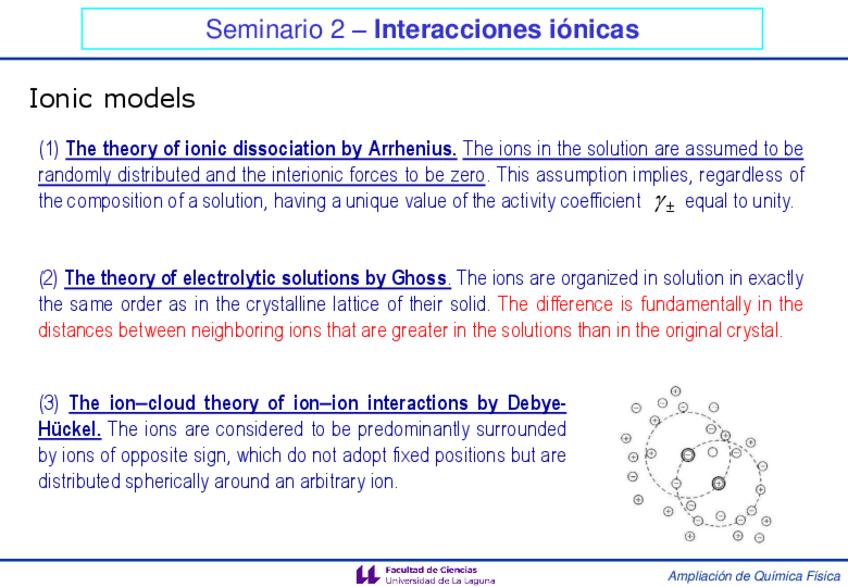 Seminario 2 – Interacciones iónicas

Ionic models

(1) The theory of ionic dissociation by Arrhenius. The ions in the solution are assumed to be randomly distributed and the interionic forces to be zero. This assumption implies, regardless of the composition of a solution, having a unique value of the activity coefficient $\gamma_{\pm}$ equal to unity.

(2) The theory of electrolytic solutions by Ghoss. The ions are organized in solution in exactly the same order as in the crystalline lattice of their solid. The difference is fundamentally in the distances between neighboring ions that are greater in the solutions than in the original crystal.

(3) The ion–cloud theory of ion–ion interactions by Debye-Hückel. The ions are considered to be predominantly surrounded by ions of opposite sign, which do not adopt fixed positions but are distributed spherically around an arbitrary ion.

Facultad de Ciencias
Universidad de La Laguna

Ampliación de Química Física